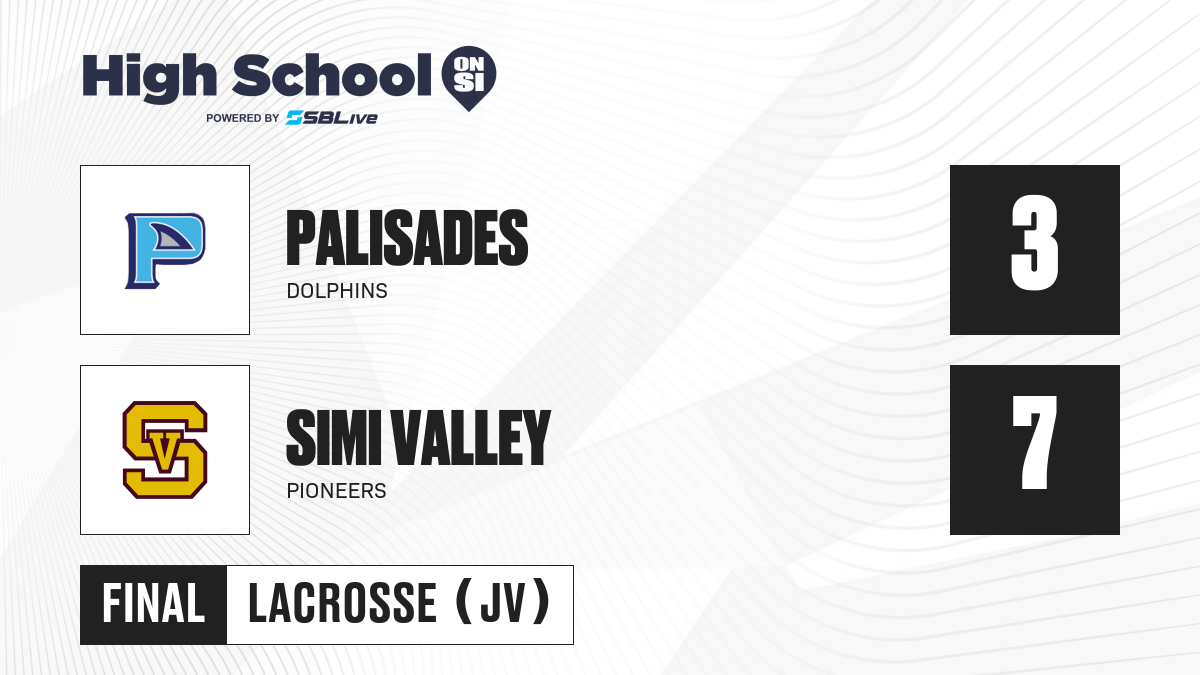 High School ON SI
POWERED BY SBLive

P

PALISADES
DOLPHINS

3

SV

SIMI VALLEY
PIONEERS

7

FINAL LACROSSE (JV)